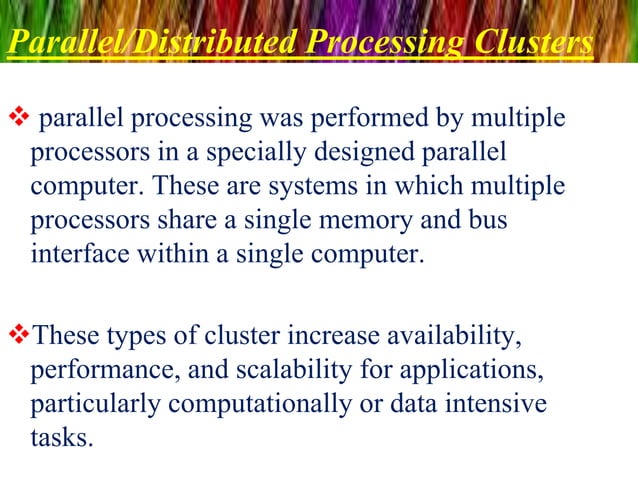 Parallel/Distributed Processing Clusters

❖ parallel processing was performed by multiple processors in a specially designed parallel computer. These are systems in which multiple processors share a single memory and bus interface within a single computer.

❖ These types of cluster increase availability, performance, and scalability for applications, particularly computationally or data intensive tasks.